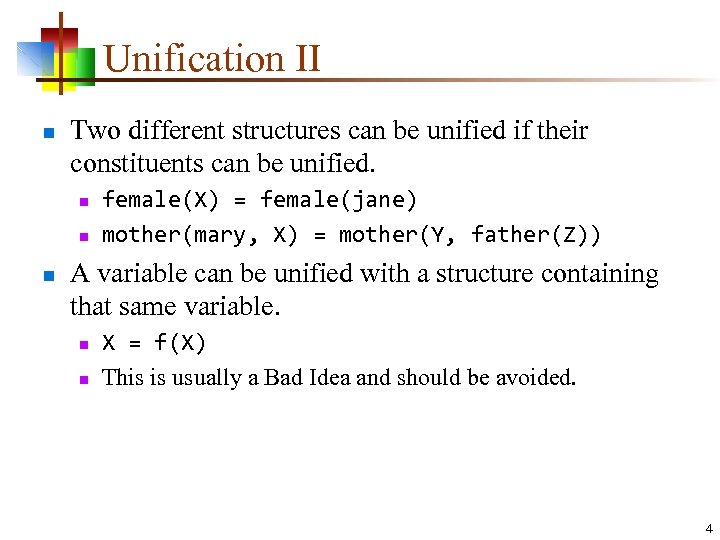 Unification II

Two different structures can be unified if their constituents can be unified.

female(X) = female(jane)

mother(mary, X) = mother(Y, father(Z))

A variable can be unified with a structure containing that same variable.

X = f(X)

This is usually a Bad Idea and should be avoided.

4